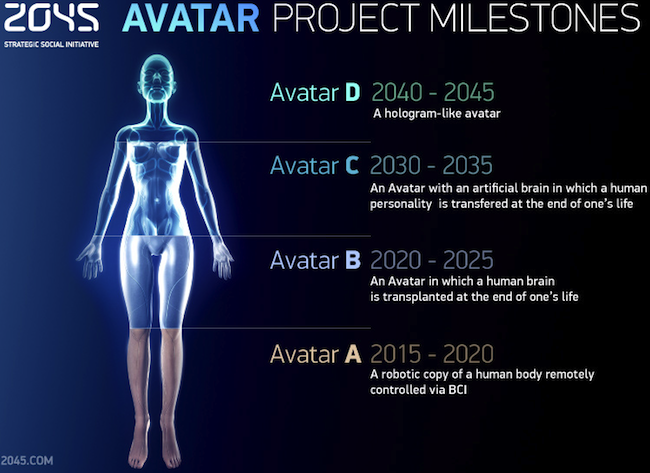 2045
STRATEGIC SOCIAL INITIATIVE

AVATAR PROJECT MILESTONES

Avatar D 2040 - 2045
A hologram-like avatar

Avatar C 2030 - 2035
An Avatar with an artificial brain in which a human personality is transfered at the end of one's life

Avatar B 2020 - 2025
An Avatar in which a human brain is transplanted at the end of one's life

Avatar A 2015 - 2020
A robotic copy of a human body remotely controlled via BCI

2045.COM